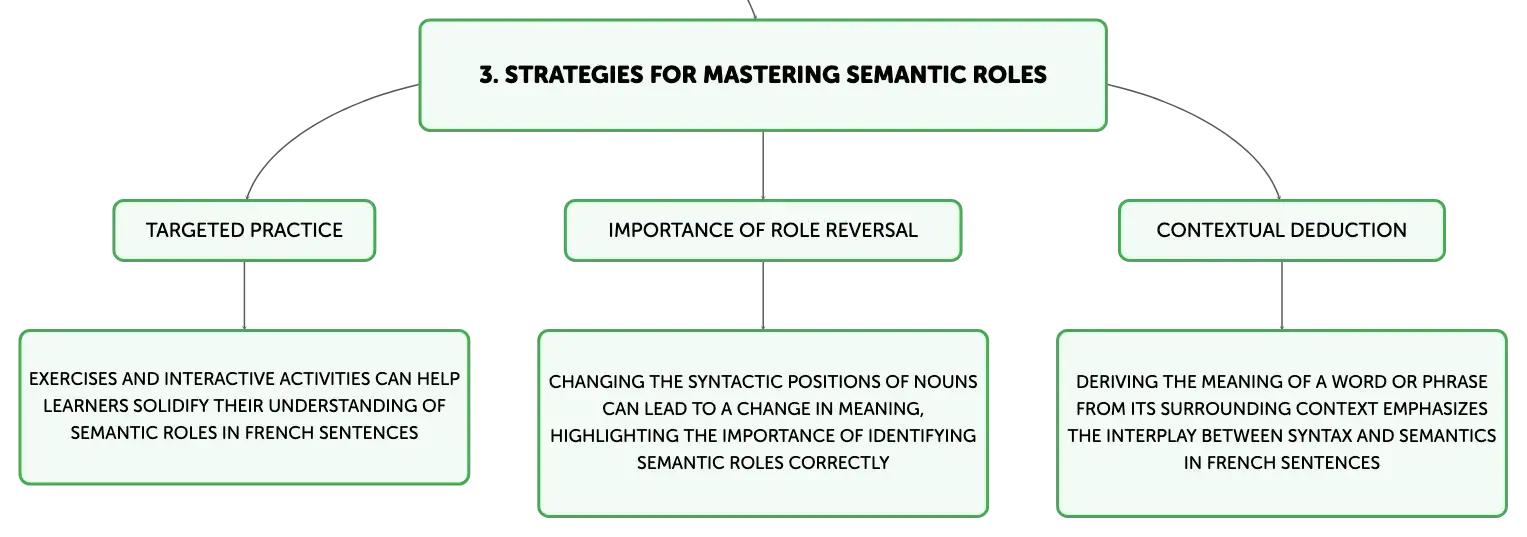 3. STRATEGIES FOR MASTERING SEMANTIC ROLES

TARGETED PRACTICE

EXERCISES AND INTERACTIVE ACTIVITIES CAN HELP LEARNERS SOLIDIFY THEIR UNDERSTANDING OF SEMANTIC ROLES IN FRENCH SENTENCES

IMPORTANCE OF ROLE REVERSAL

CHANGING THE SYNTACTIC POSITIONS OF NOUNS CAN LEAD TO A CHANGE IN MEANING, HIGHLIGHTING THE IMPORTANCE OF IDENTIFYING SEMANTIC ROLES CORRECTLY

CONTEXTUAL DEDUCTION

DERIVING THE MEANING OF A WORD OR PHRASE FROM ITS SURROUNDING CONTEXT EMPHASIZES THE INTERPLAY BETWEEN SYNTAX AND SEMANTICS IN FRENCH SENTENCES